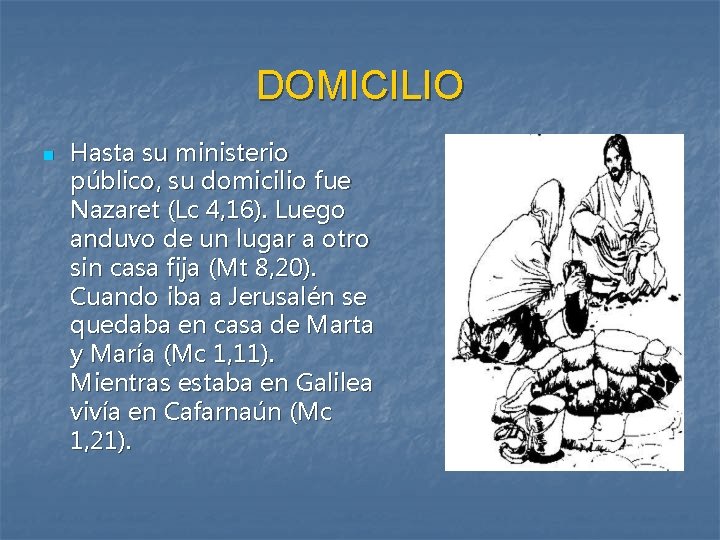 DOMICILIO

Hasta su ministerio público, su domicilio fue Nazaret (Lc 4,16). Luego anduvo de un lugar a otro sin casa fija (Mt 8,20). Cuando iba a Jerusalén se quedaba en casa de Marta y María (Mc 1,11). Mientras estaba en Galilea vivía en Cafarnaún (Mc 1,21).